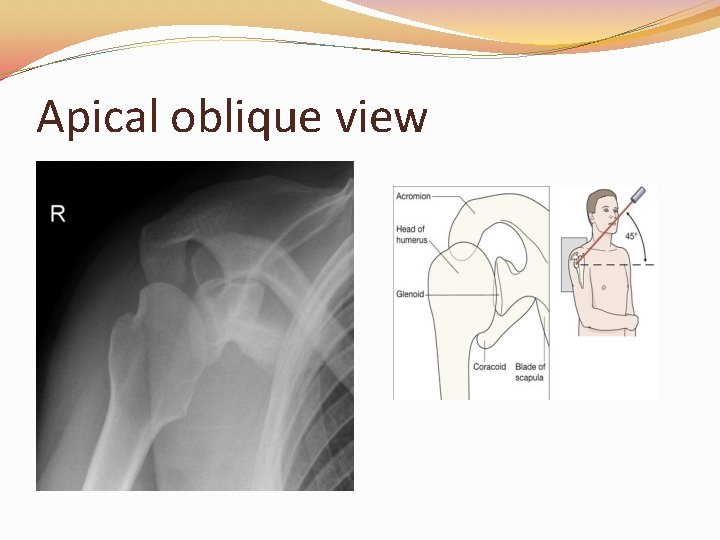 Apical oblique view

R

Acromion

Head of humerus

Glenoid

Coracoid

Blade of scapula

45°